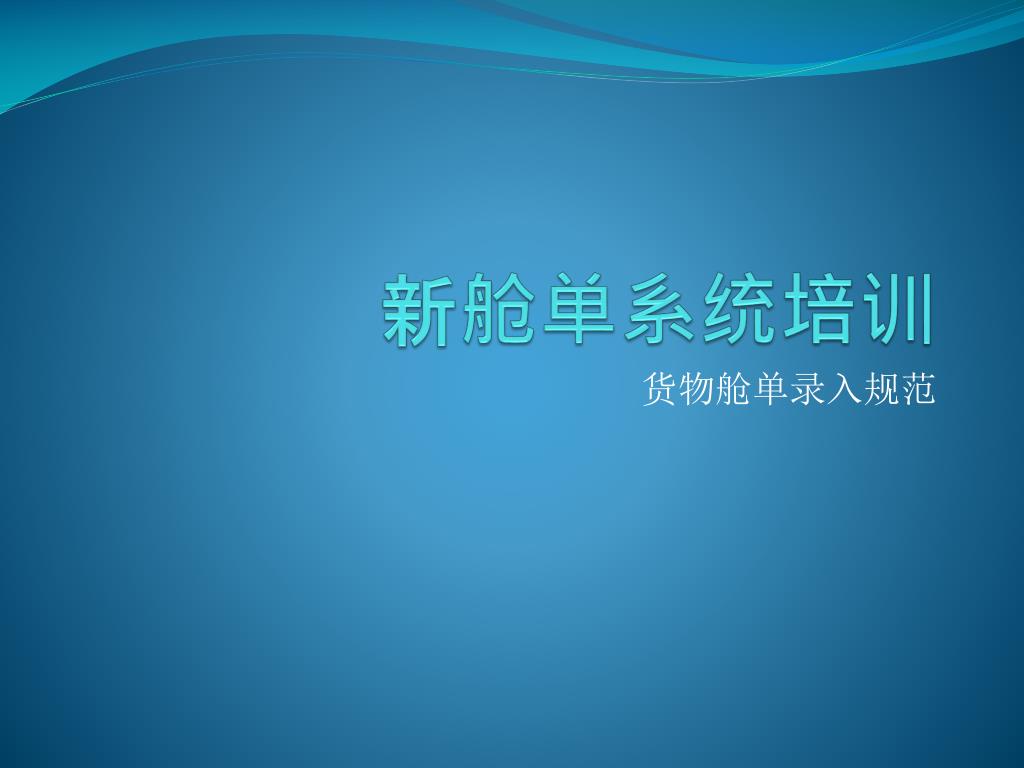 新舱单系统培训

货物舱单录入规范